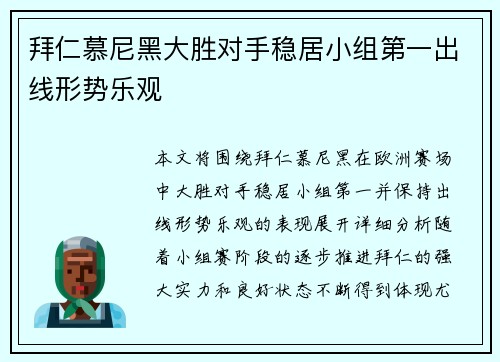 拜仁慕尼黑大胜对手稳居小组第一出线形势乐观

本文将围绕拜仁慕尼黑在欧洲赛场中大胜对手稳居小组第一并保持出线形势乐观的表现展开详细分析随着小组赛阶段的逐步推进拜仁的强大实力和良好状态不断得到体现尤